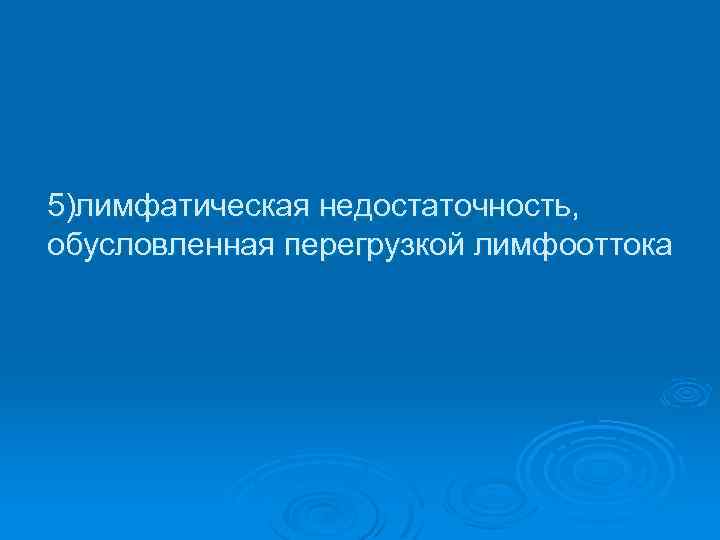 5)лимфатическая недостаточность, обусловленная перегрузкой лимфооттока